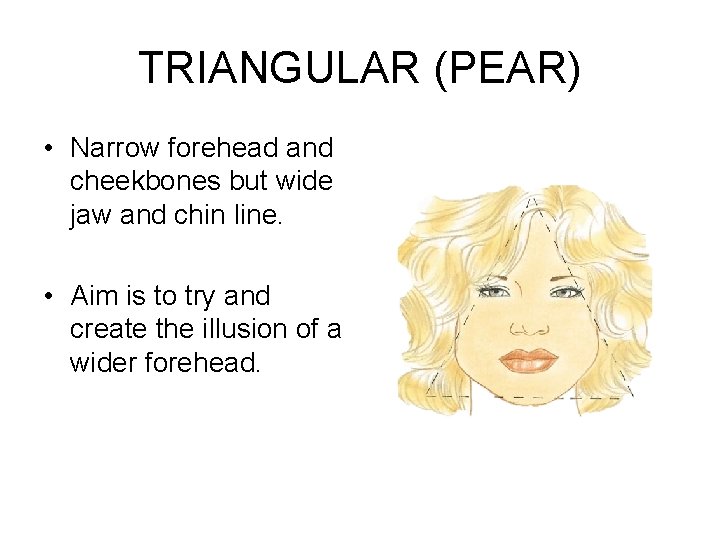 TRIANGULAR (PEAR)

• Narrow forehead and cheekbones but wide jaw and chin line.

• Aim is to try and create the illusion of a wider forehead.